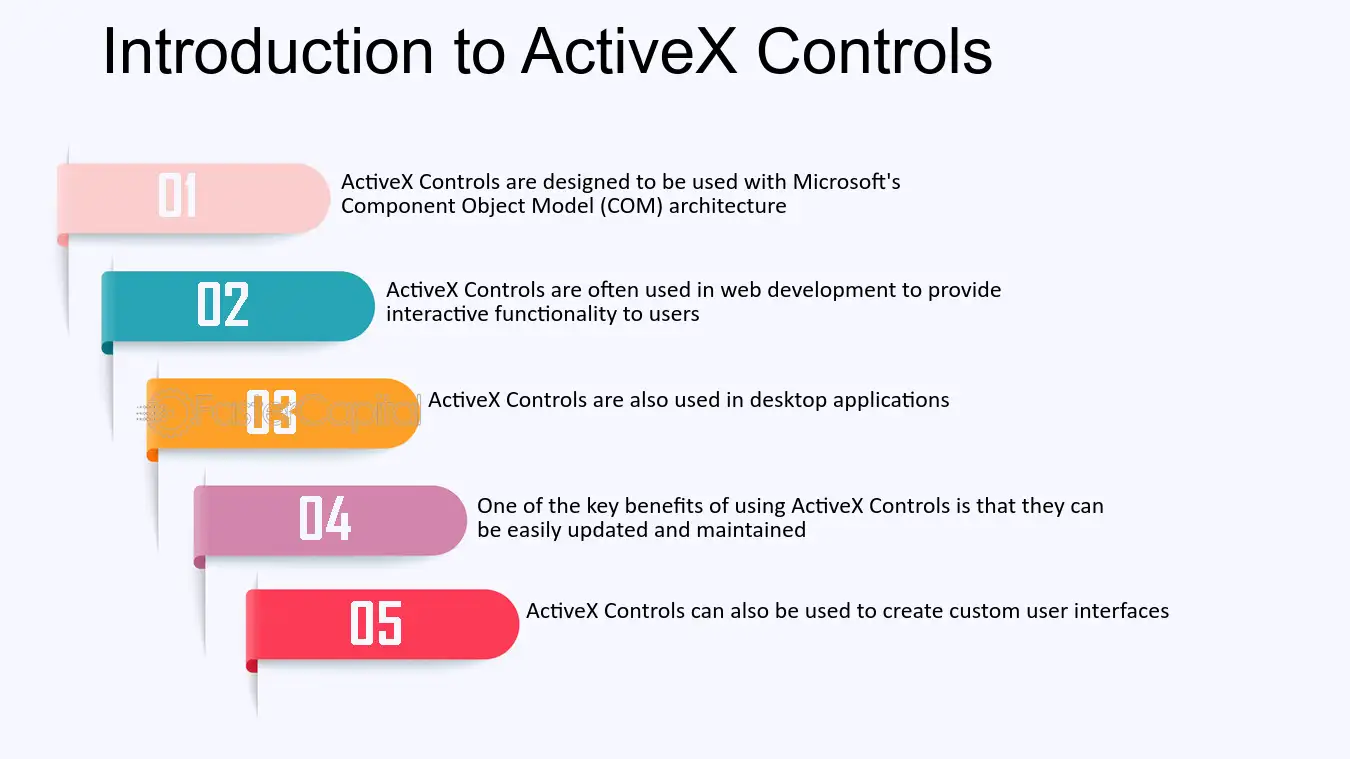 Introduction to ActiveX Controls

01

ActiveX Controls are designed to be used with Microsoft's Component Object Model (COM) architecture

02

ActiveX Controls are often used in web development to provide interactive functionality to users

03

ActiveX Controls are also used in desktop applications

04

One of the key benefits of using ActiveX Controls is that they can be easily updated and maintained

05

ActiveX Controls can also be used to create custom user interfaces

FasterCapital